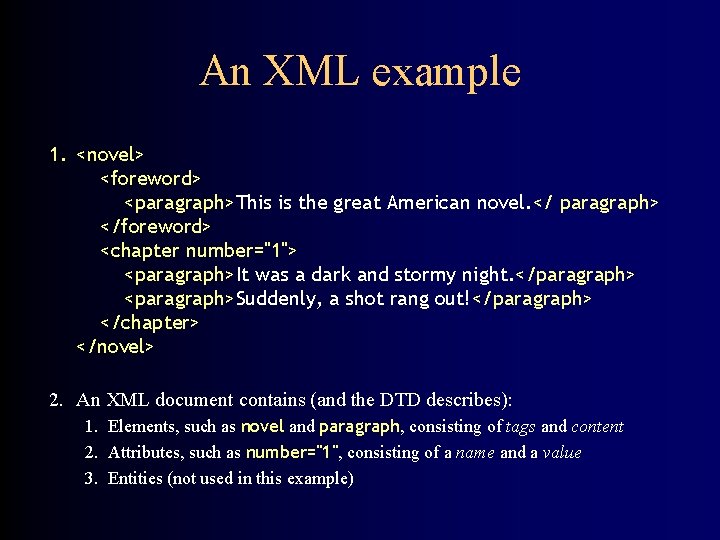 An XML example

1. <novel>
<foreword>
<paragraph>This is the great American novel.</ paragraph>
</foreword>
<chapter number="1">
<paragraph>It was a dark and stormy night.</paragraph>
<paragraph>Suddenly, a shot rang out!</paragraph>
</chapter>
</novel>

2. An XML document contains (and the DTD describes):
1. Elements, such as novel and paragraph, consisting of tags and content
2. Attributes, such as number="1", consisting of a name and a value
3. Entities (not used in this example)